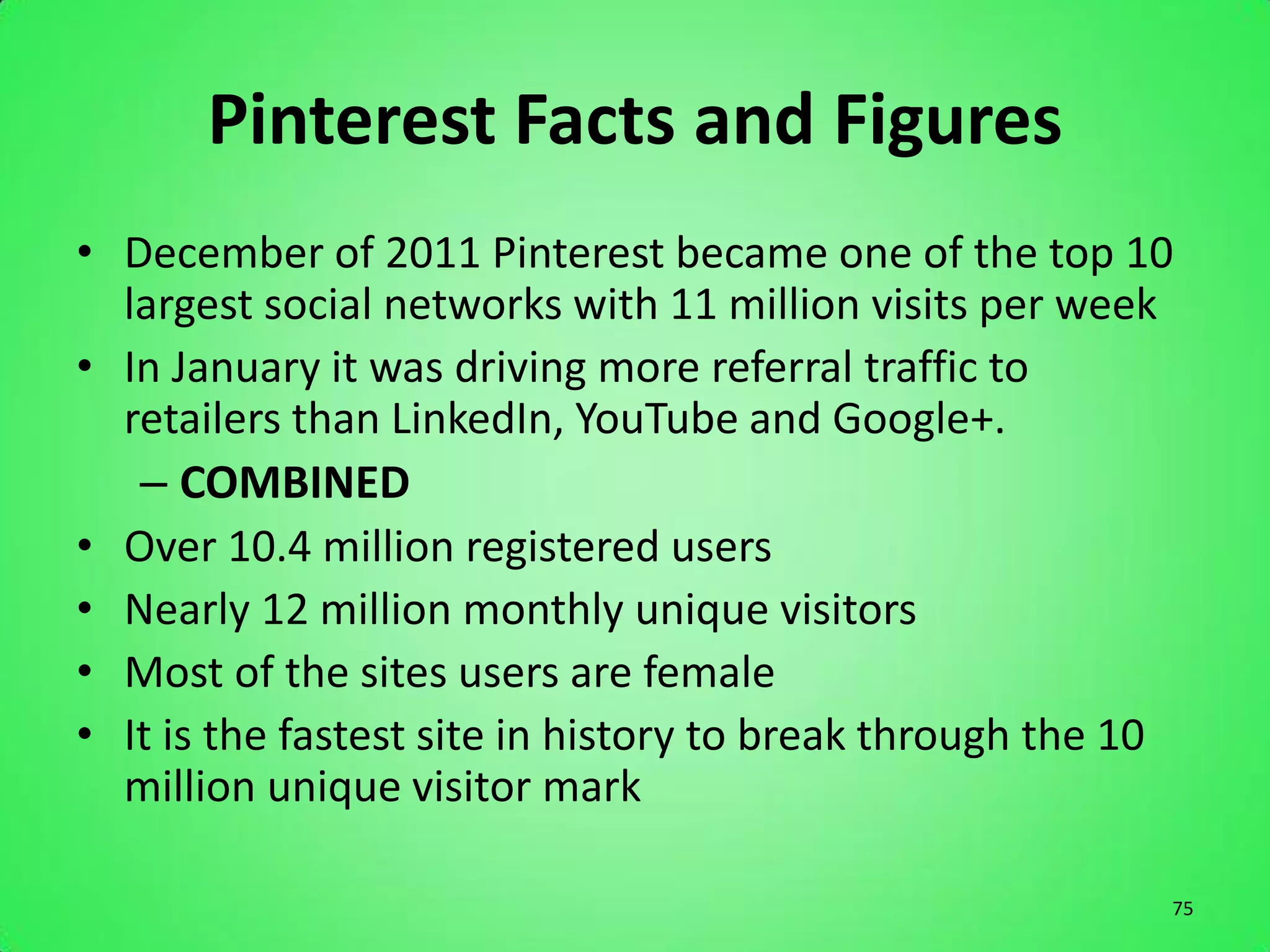 Pinterest Facts and Figures

• December of 2011 Pinterest became one of the top 10 largest social networks with 11 million visits per week
• In January it was driving more referral traffic to retailers than LinkedIn, YouTube and Google+.
– COMBINED
• Over 10.4 million registered users
• Nearly 12 million monthly unique visitors
• Most of the sites users are female
• It is the fastest site in history to break through the 10 million unique visitor mark

75